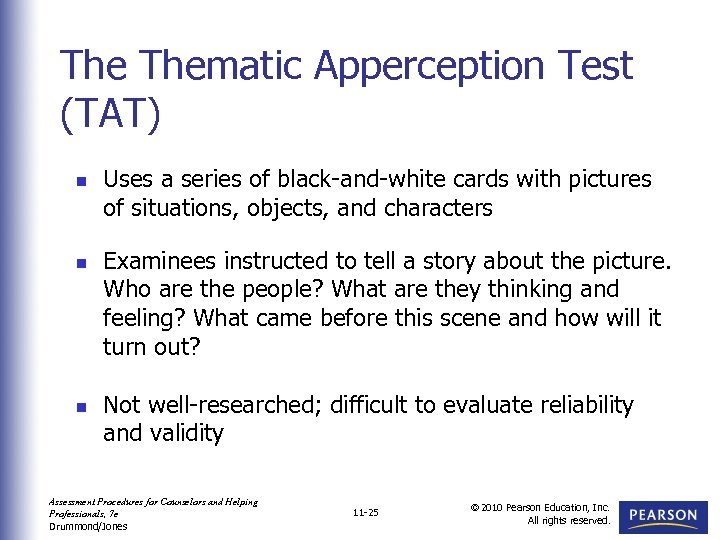 The Thematic Apperception Test (TAT)

- Uses a series of black-and-white cards with pictures of situations, objects, and characters
- Examinees instructed to tell a story about the picture. Who are the people? What are they thinking and feeling? What came before this scene and how will it turn out?
- Not well-researched; difficult to evaluate reliability and validity

Assessment Procedures for Counselors and Helping Professionals, 7e
Drummond/Jones

11-25

© 2010 Pearson Education, Inc. All rights reserved.

PEARSON